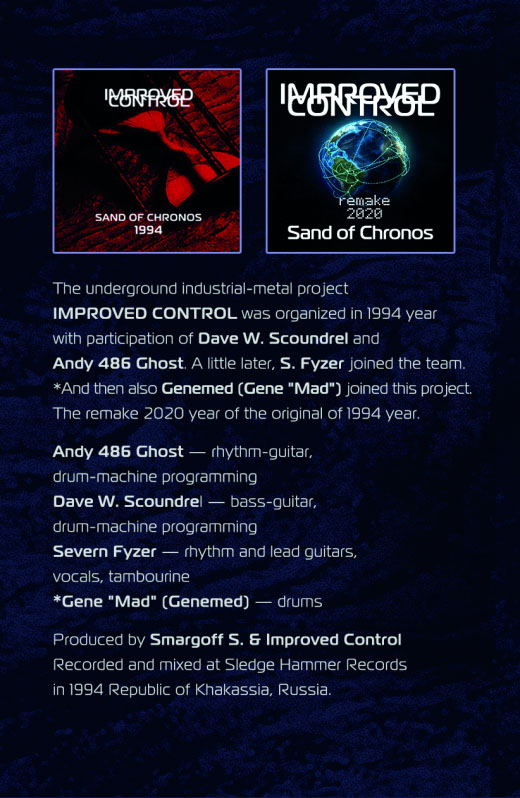 IMPROVED CONTROL

SAND OF CHRONOS
1994

IMPROVED CONTROL

remake
2020
Sand of Chronos

The underground industrial-metal project IMPROVED CONTROL was organized in 1994 year with participation of Dave W. Scoundrel and Andy 486 Ghost. A little later, S. Fyzer joined the team. *And then also Genemed (Gene "Mad") joined this project. The remake 2020 year of the original of 1994 year.

Andy 486 Ghost — rhythm-guitar, drum-machine programming
Dave W. Scoundrel — bass-guitar, drum-machine programming
Severn Fyzer — rhythm and lead guitars, vocals, tambourine
*Gene "Mad" (Genemed) — drums

Produced by Smargoff S. & Improved Control
Recorded and mixed at Sledge Hammer Records in 1994 Republic of Khakassia, Russia.